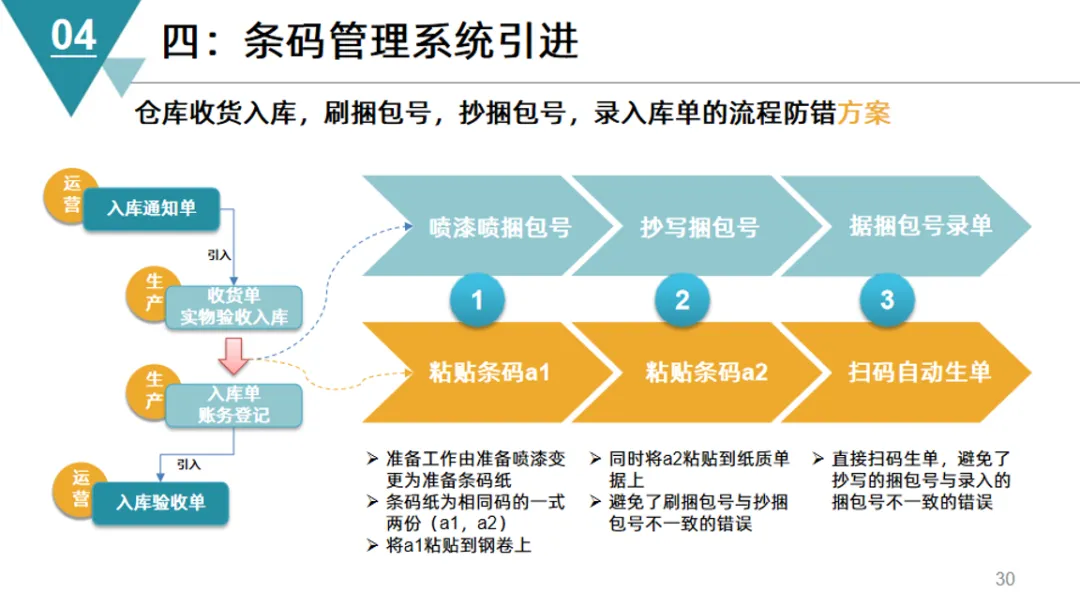 04

四：条码管理系统引进

仓库收货入库，刷捆包号，抄捆包号，录入库单的流程防错方案

运营
入库通知单

引入

生产
收货单
实物验收入库

生产
入库单
账务登记

引入

运营
入库验收单

喷漆喷捆包号

抄写捆包号

据捆包号录单

1

2

3

粘贴条码a1

粘贴条码a2

扫码自动生单

➢ 准备工作由准备喷漆变更为准备条码纸
➢ 条码纸为相同码的一式两份（a1，a2）
➢ 将a1粘贴到钢卷上

➢ 同时将a2粘贴到纸质单据上
➢ 避免了刷捆包号与抄捆包号不一致的错误

➢ 直接扫码生单，避免了抄写的捆包号与录入的捆包号不一致的错误

30